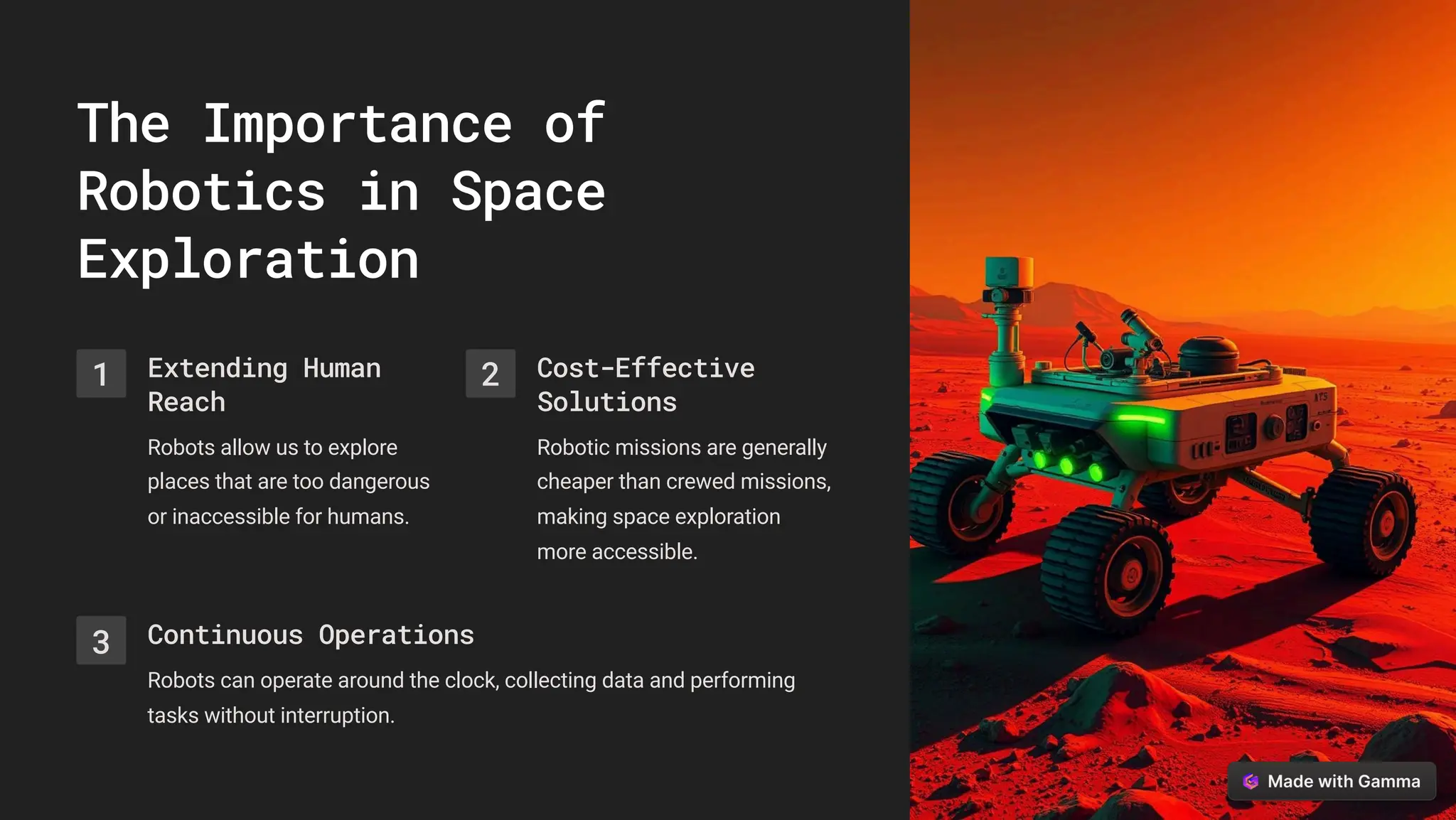 The Importance of Robotics in Space Exploration

1

Extending Human Reach

Robots allow us to explore places that are too dangerous or inaccessible for humans.

2

Cost-Effective Solutions

Robotic missions are generally cheaper than crewed missions, making space exploration more accessible.

3

Continuous Operations

Robots can operate around the clock, collecting data and performing tasks without interruption.

Made with Gamma